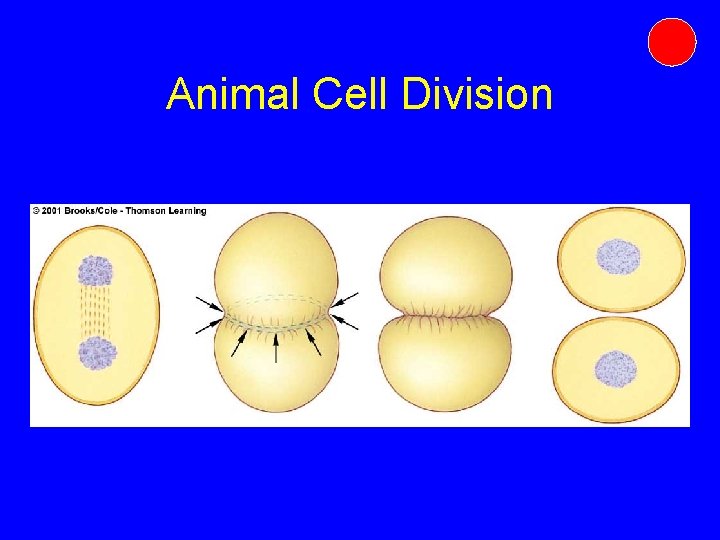 Animal Cell Division

© 2001 Brooks/Cole - Thomson Learning